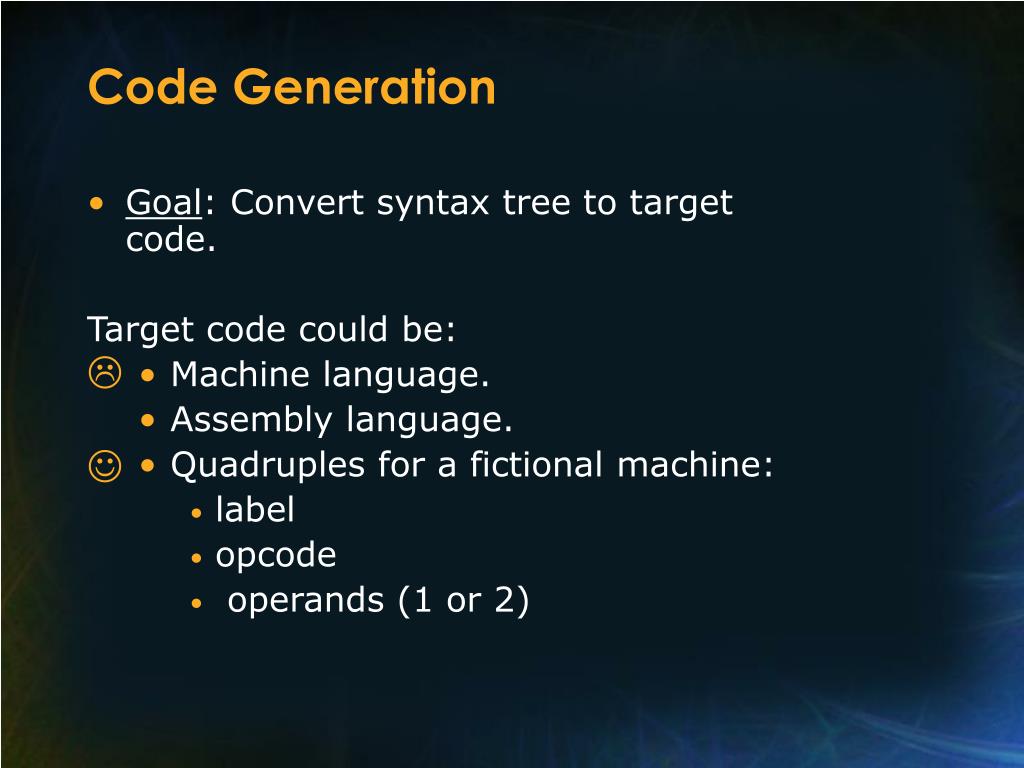 Code Generation

• Goal: Convert syntax tree to target code.

Target code could be:
☹ • Machine language.
• Assembly language.
☺ • Quadruples for a fictional machine:
• label
• opcode
• operands (1 or 2)